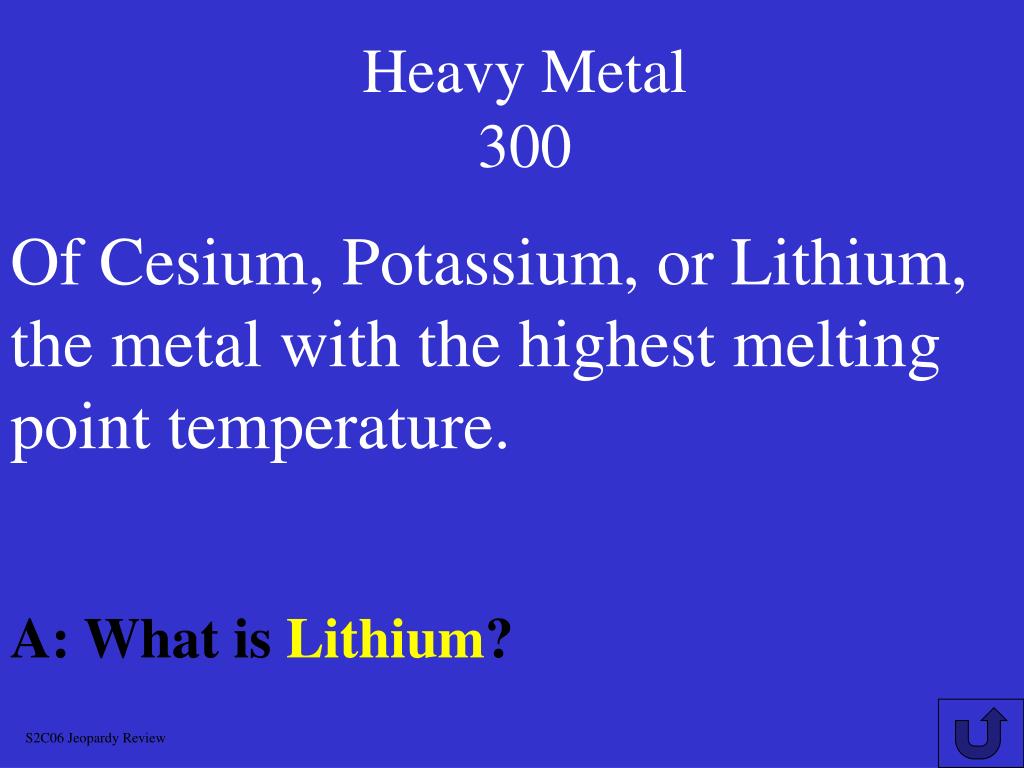 Heavy Metal
300

Of Cesium, Potassium, or Lithium, the metal with the highest melting point temperature.

A: What is Lithium?

S2C06 Jeopardy Review